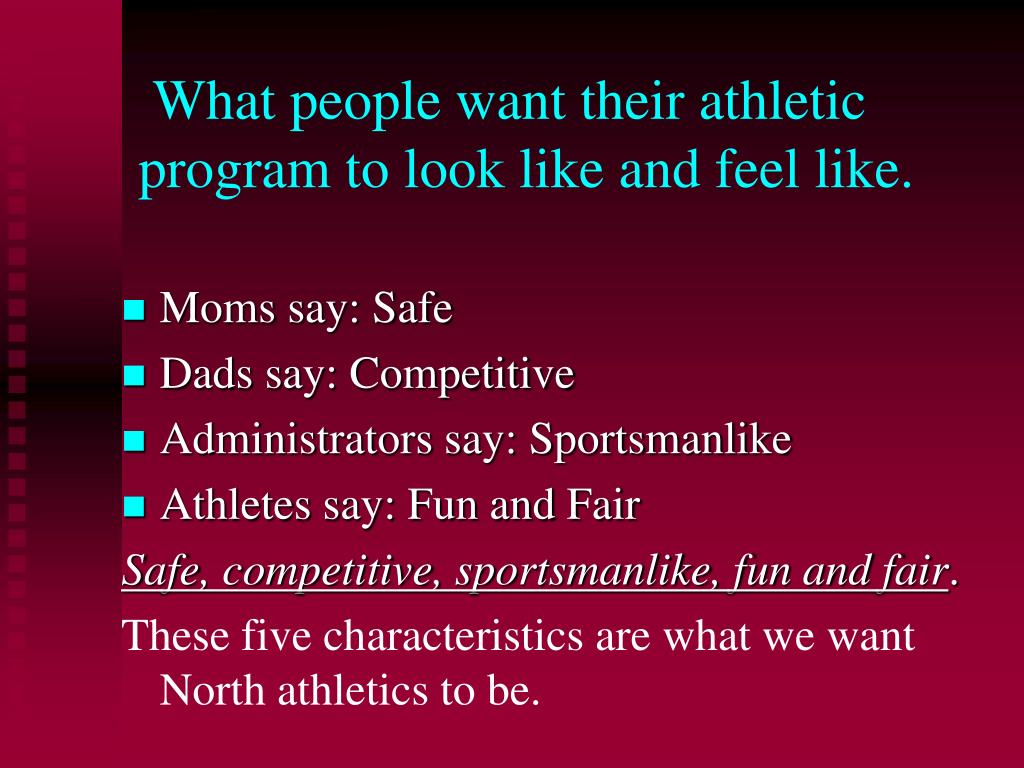 What people want their athletic program to look like and feel like.

- Moms say: Safe
- Dads say: Competitive
- Administrators say: Sportsmanlike
- Athletes say: Fun and Fair

Safe, competitive, sportsmanlike, fun and fair.

These five characteristics are what we want North athletics to be.